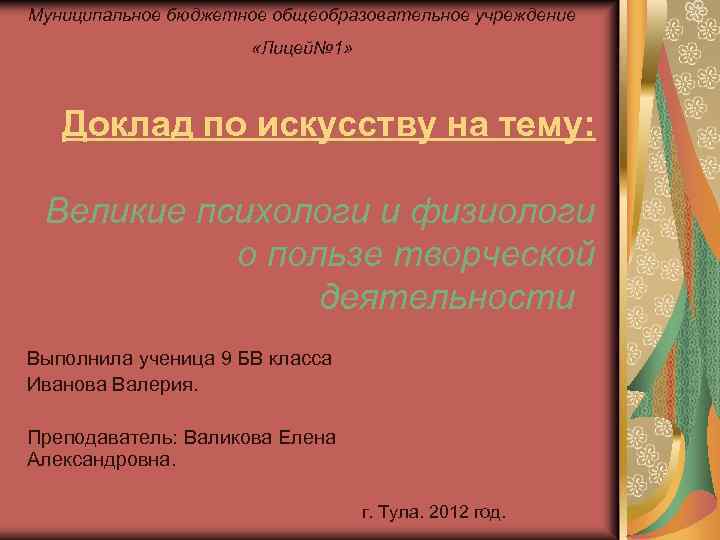 Муниципальное бюджетное общеобразовательное учреждение

«Лицей№1»

Доклад по искусству на тему:

Великие психологи и физиологи о пользе творческой деятельности

Выполнила ученица 9 БВ класса
Иванова Валерия.

Преподаватель: Валикова Елена Александровна.

г. Тула. 2012 год.